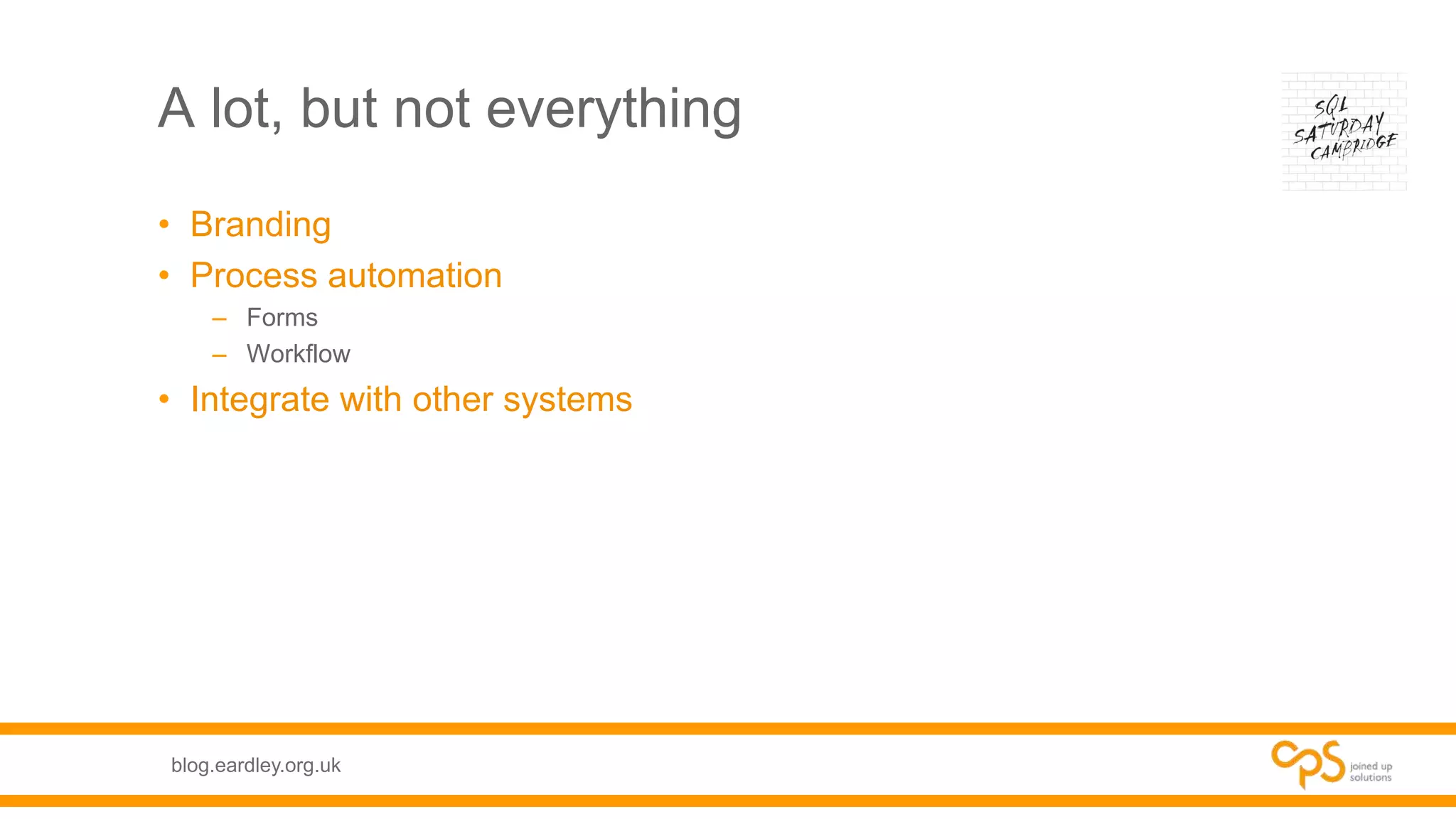 A lot, but not everything

SQL SATURDAY CAMBRIDGE

• Branding
• Process automation
– Forms
– Workflow
• Integrate with other systems

blog.eardley.org.uk

cps joined up solutions